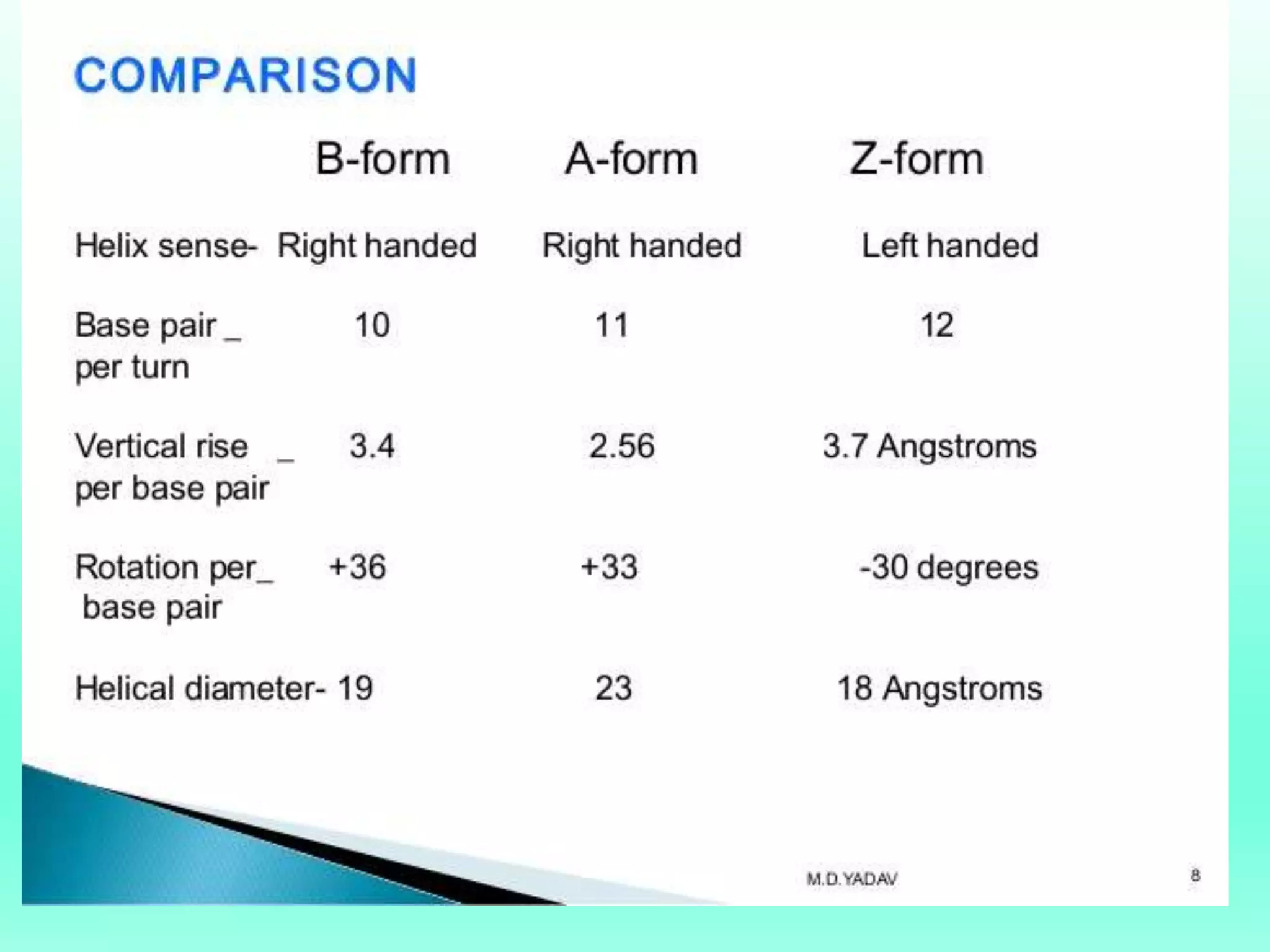 COMPARISON

| | B-form | A-form | Z-form |
|---|---|---|---|
| Helix sense- | Right handed | Right handed | Left handed |
| Base pair _ per turn | 10 | 11 | 12 |
| Vertical rise _ per base pair | 3.4 | 2.56 | 3.7 Angstroms |
| Rotation per_ base pair | +36 | +33 | -30 degrees |
| Helical diameter- | 19 | 23 | 18 Angstroms |

M.D.YADAV

8